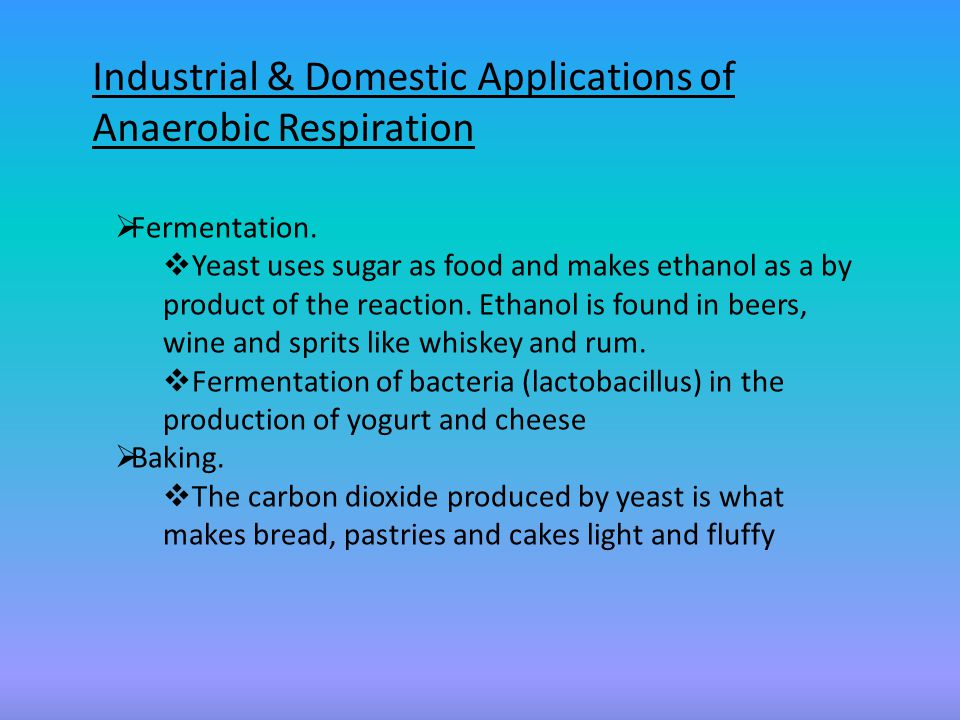 Industrial & Domestic Applications of Anaerobic Respiration

➢Fermentation.

❖Yeast uses sugar as food and makes ethanol as a by product of the reaction. Ethanol is found in beers, wine and sprits like whiskey and rum.

❖Fermentation of bacteria (lactobacillus) in the production of yogurt and cheese

➢Baking.

❖The carbon dioxide produced by yeast is what makes bread, pastries and cakes light and fluffy